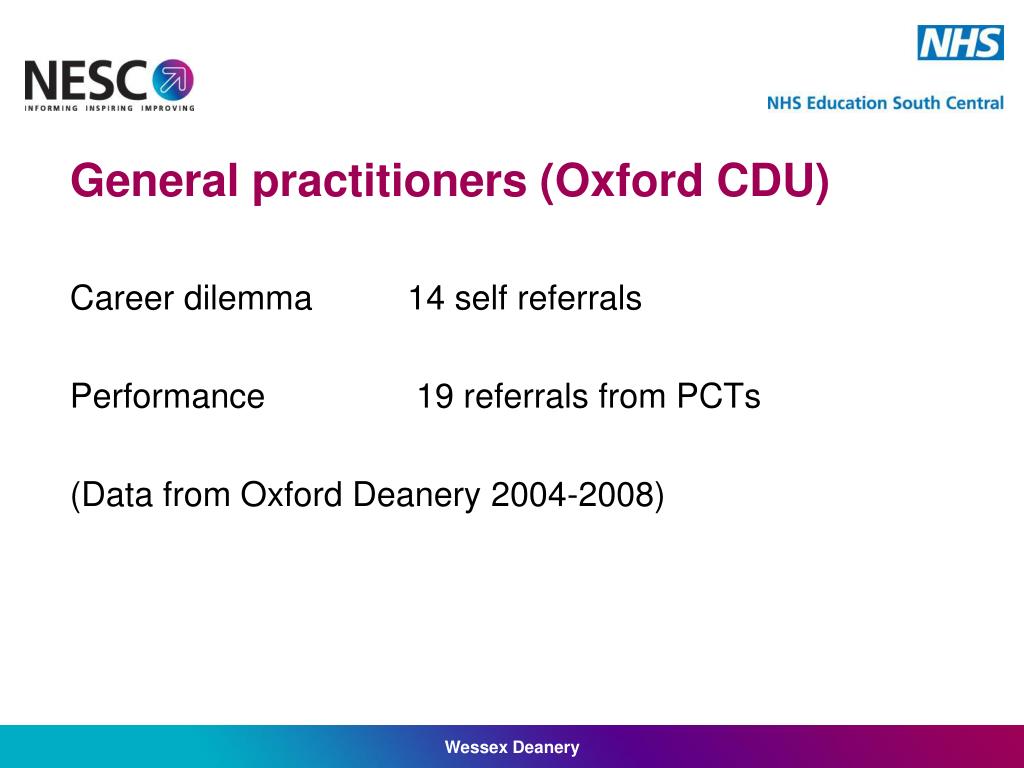 NESC
INFORMING INSPIRING IMPROVING

NHS
NHS Education South Central

General practitioners (Oxford CDU)

Career dilemma 14 self referrals

Performance 19 referrals from PCTs

(Data from Oxford Deanery 2004-2008)

Wessex Deanery